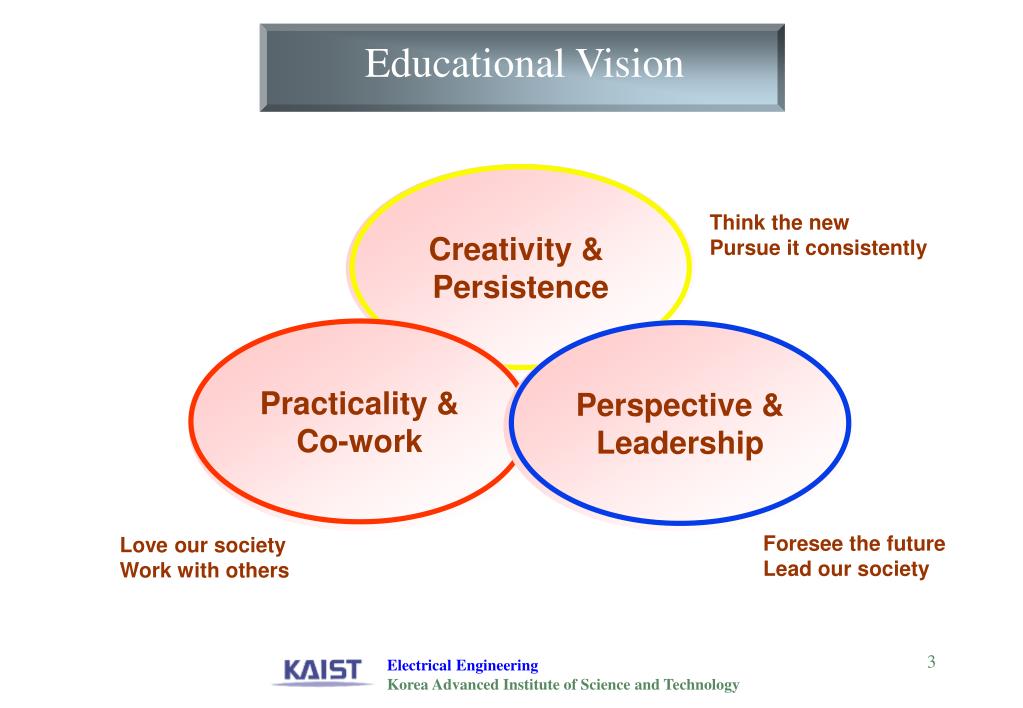 Educational Vision

Creativity & Persistence

Think the new
Pursue it consistently

Practicality & Co-work

Perspective & Leadership

Love our society
Work with others

Foresee the future
Lead our society

KAIST

Electrical Engineering
Korea Advanced Institute of Science and Technology

3